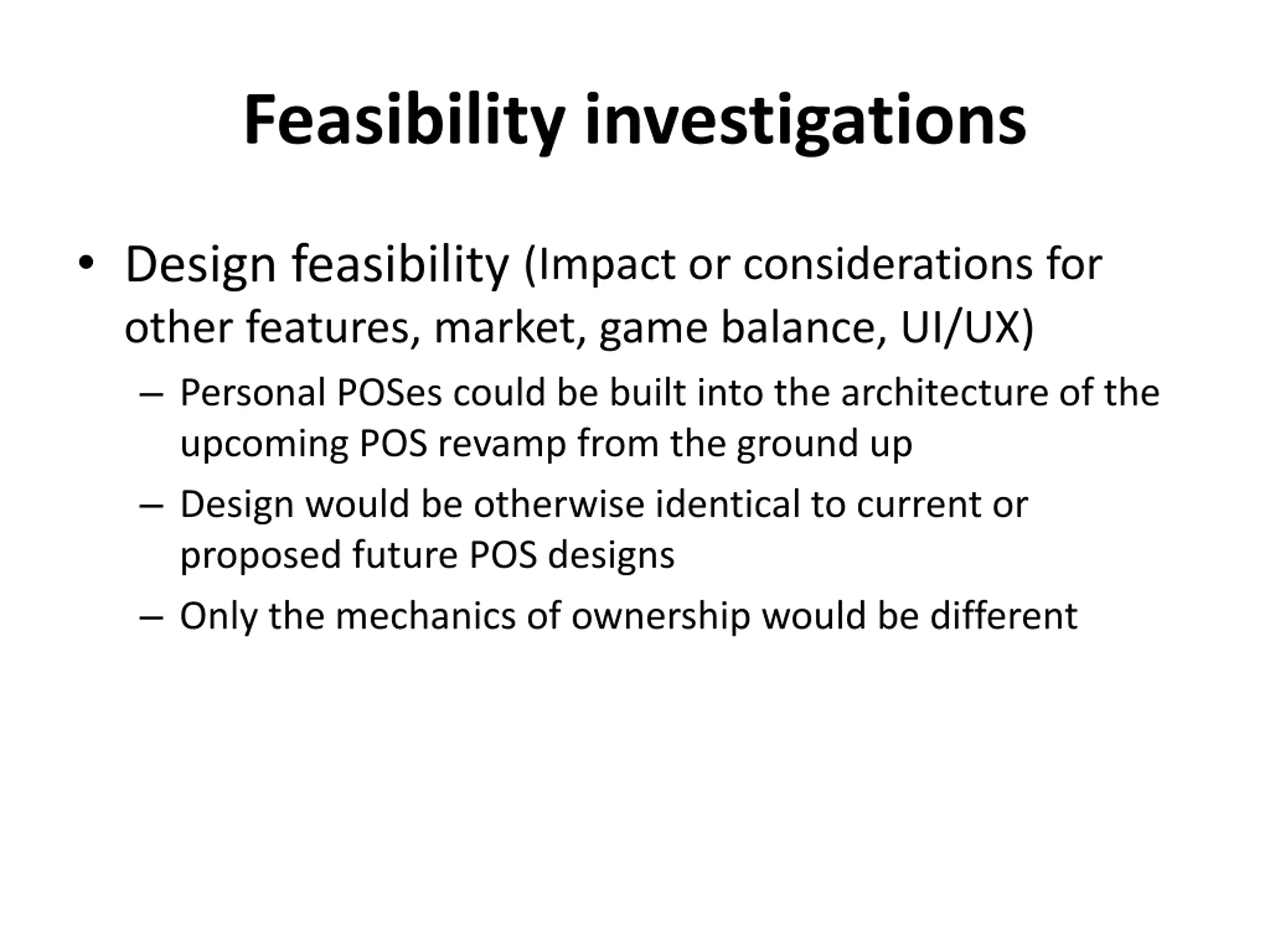 Feasibility investigations

• Design feasibility (Impact or considerations for other features, market, game balance, UI/UX)

– Personal POSes could be built into the architecture of the upcoming POS revamp from the ground up

– Design would be otherwise identical to current or proposed future POS designs

– Only the mechanics of ownership would be different